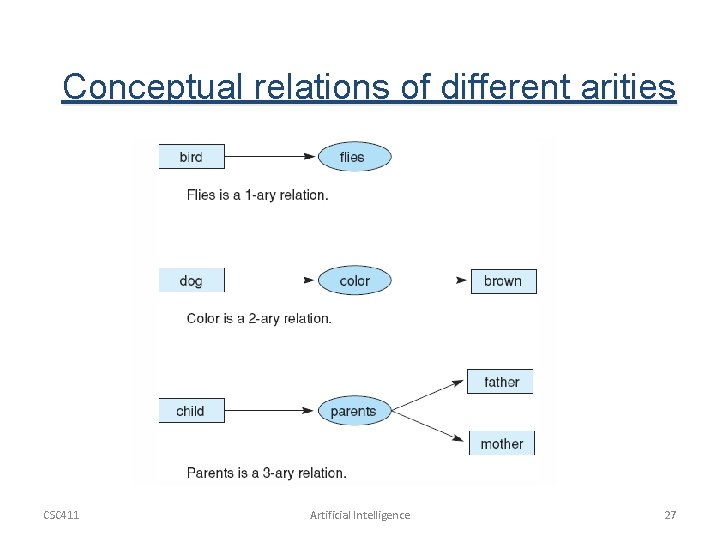 Conceptual relations of different arities

bird

flies

Flies is a 1-ary relation.

dog

color

brown

Color is a 2-ary relation.

child

parents

father

mother

Parents is a 3-ary relation.

CSC411

Artificial Intelligence

27